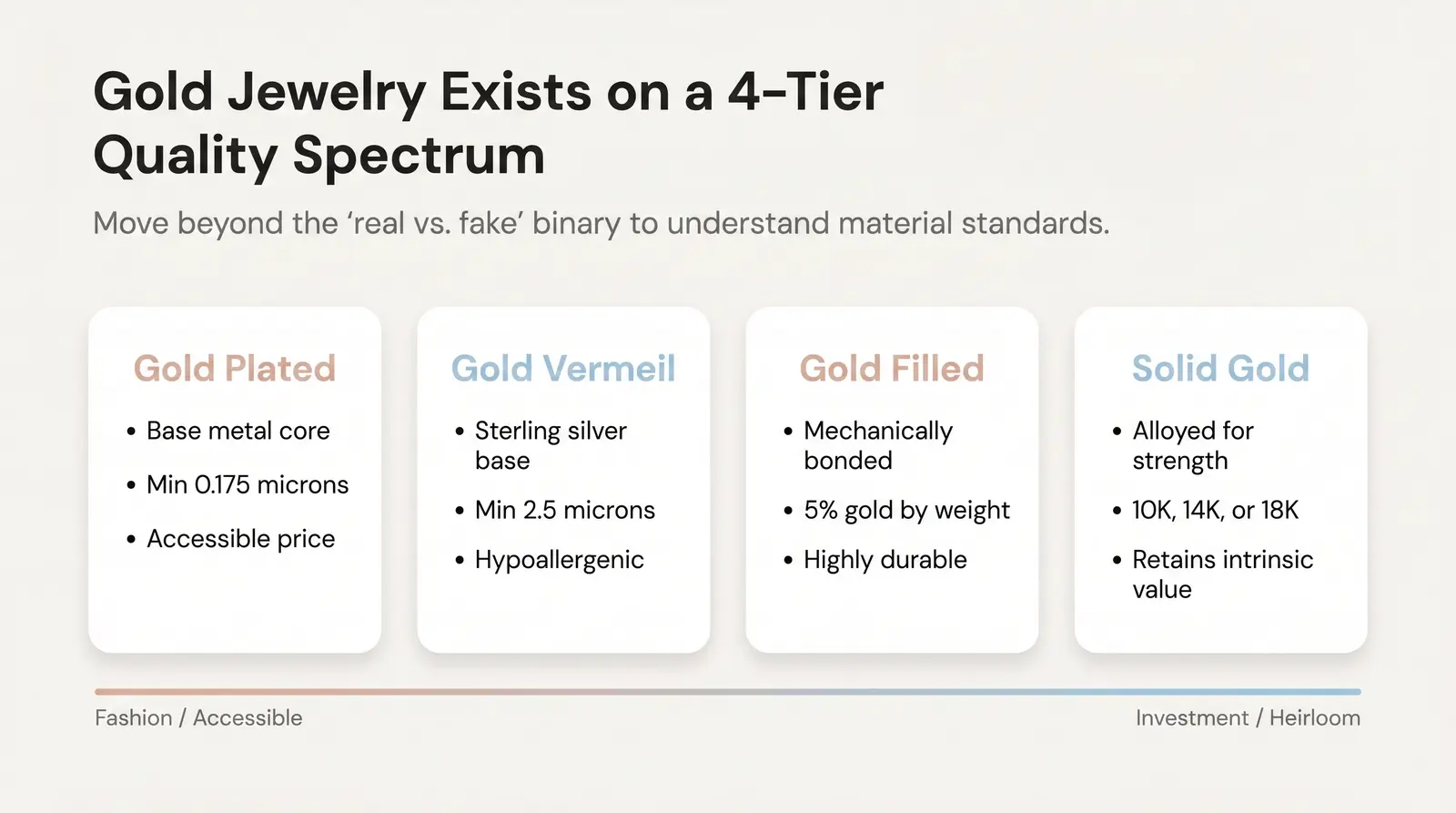 Gold Jewelry Exists on a 4-Tier Quality Spectrum

Move beyond the ‘real vs. fake’ binary to understand material standards.

Gold Plated

• Base metal core
• Min 0.175 microns
• Accessible price

Gold Vermeil

• Sterling silver base
• Min 2.5 microns
• Hypoallergenic

Gold Filled

• Mechanically bonded
• 5% gold by weight
• Highly durable

Solid Gold

• Alloyed for strength
• 10K, 14K, or 18K
• Retains intrinsic value

Fashion / Accessible

Investment / Heirloom